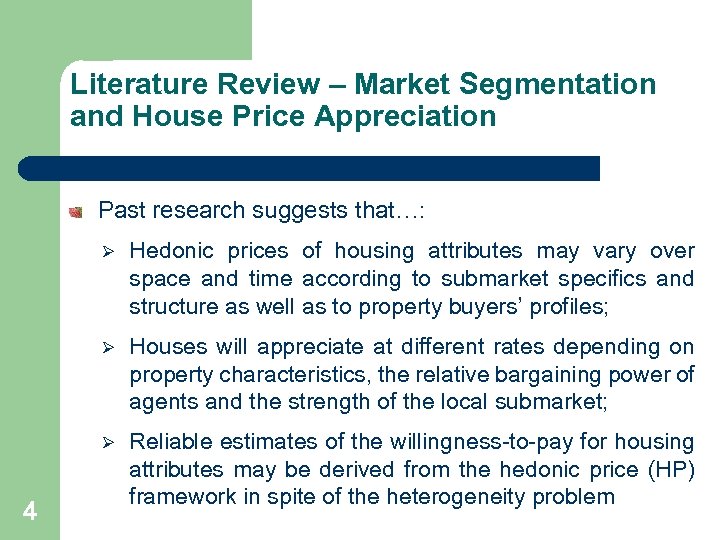 Literature Review – Market Segmentation and House Price Appreciation

Past research suggests that…:

➢ Hedonic prices of housing attributes may vary over space and time according to submarket specifics and structure as well as to property buyers' profiles;

➢ Houses will appreciate at different rates depending on property characteristics, the relative bargaining power of agents and the strength of the local submarket;

➢ Reliable estimates of the willingness-to-pay for housing attributes may be derived from the hedonic price (HP) framework in spite of the heterogeneity problem

4